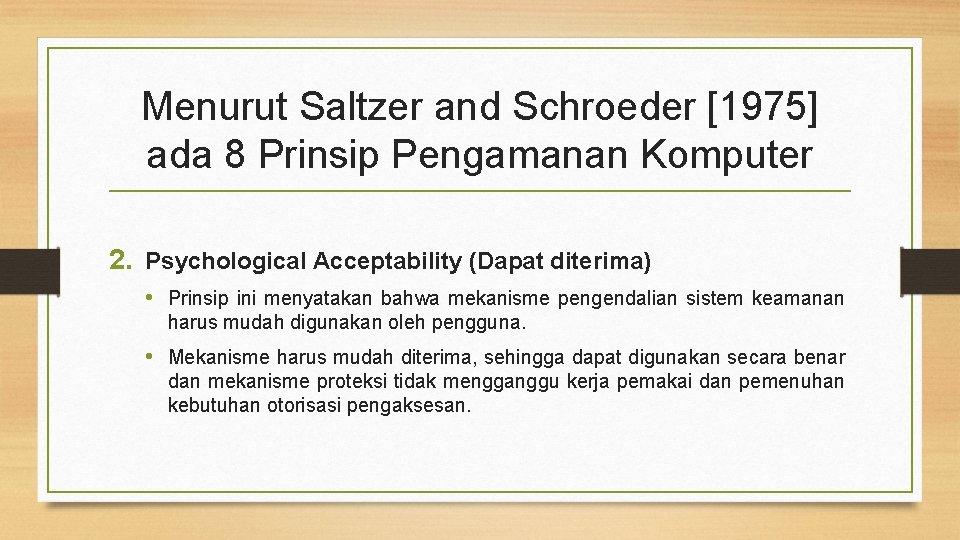 Menurut Saltzer and Schroeder [1975] ada 8 Prinsip Pengamanan Komputer

2. Psychological Acceptability (Dapat diterima)

• Prinsip ini menyatakan bahwa mekanisme pengendalian sistem keamanan harus mudah digunakan oleh pengguna.

• Mekanisme harus mudah diterima, sehingga dapat digunakan secara benar dan mekanisme proteksi tidak mengganggu kerja pemakai dan pemenuhan kebutuhan otorisasi pengaksesan.